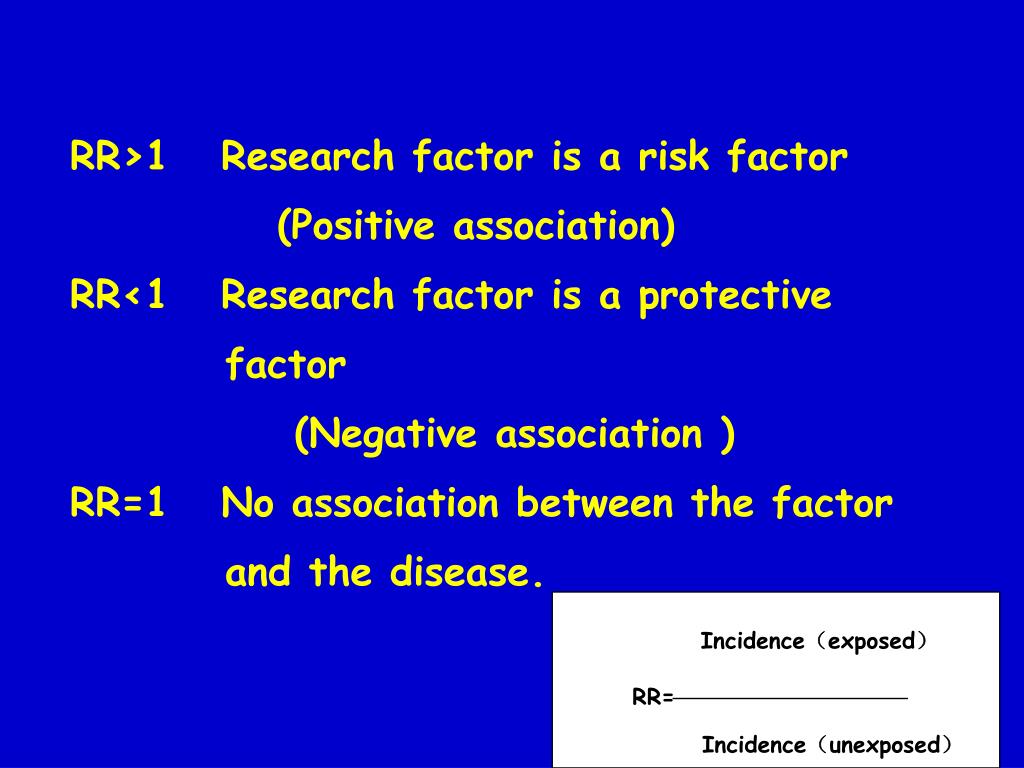 RR>1 Research factor is a risk factor
(Positive association)

RR<1 Research factor is a protective factor
(Negative association )

RR=1 No association between the factor and the disease.

$RR=\frac{\text{Incidence（exposed）}}{\text{Incidence（unexposed）}}$